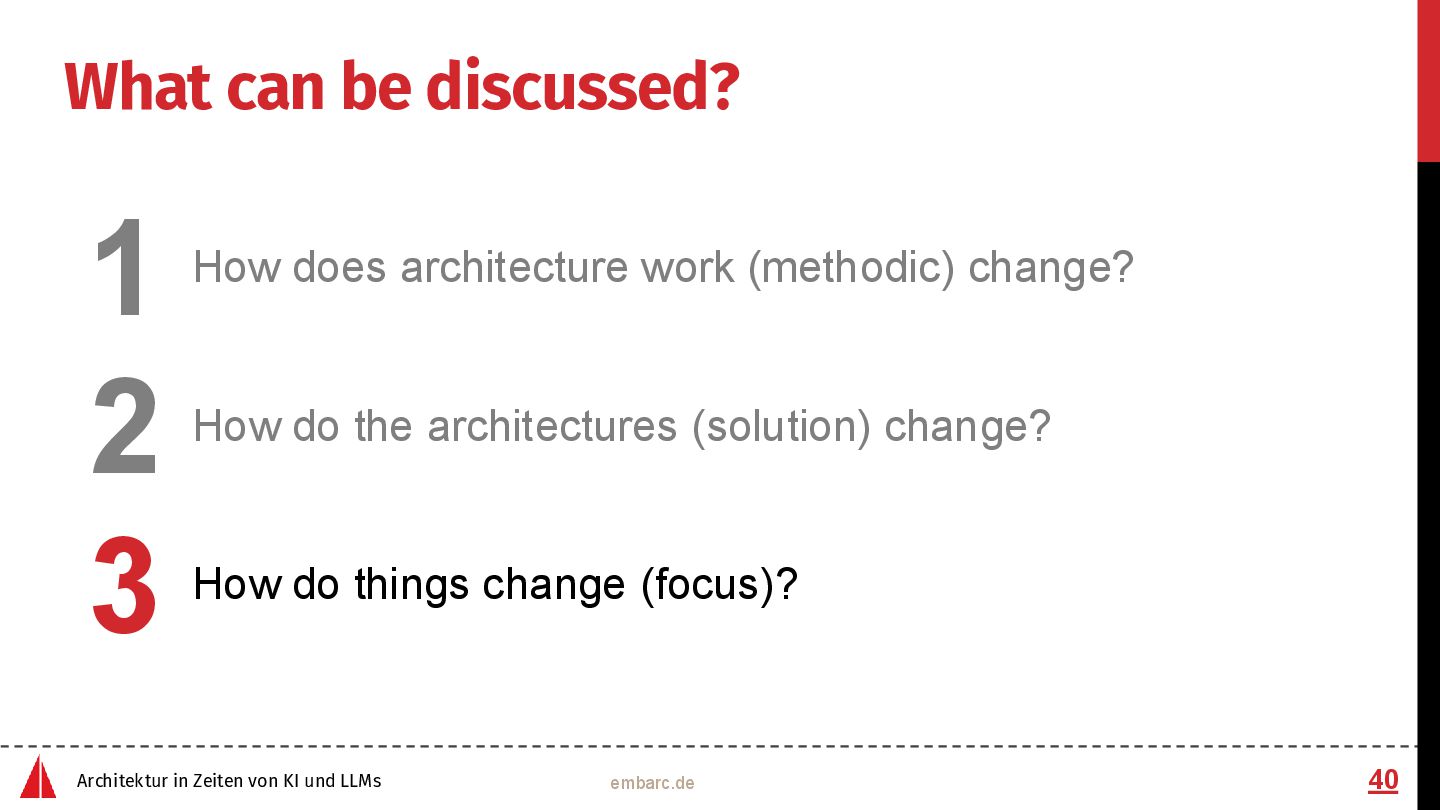 What can be discussed?

1 How does architecture work (methodic) change?

2 How do the architectures (solution) change?

3 How do things change (focus)?

Architektur in Zeiten von KI und LLMs

embarc.de

40